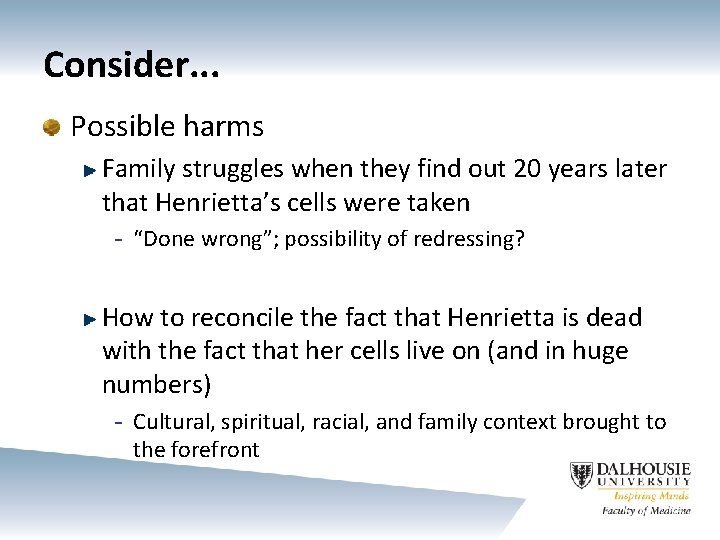 Consider...

Possible harms

Family struggles when they find out 20 years later that Henrietta's cells were taken

- "Done wrong"; possibility of redressing?

How to reconcile the fact that Henrietta is dead with the fact that her cells live on (and in huge numbers)

- Cultural, spiritual, racial, and family context brought to the forefront

DALHOUSIE UNIVERSITY
Inspiring Minds
Faculty of Medicine